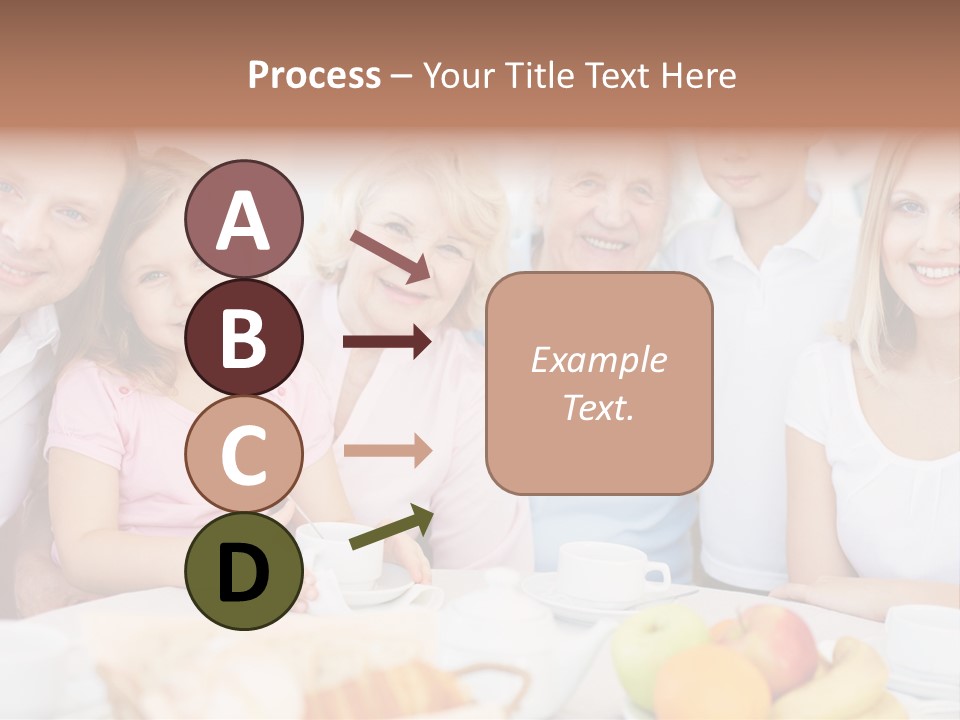 Process – Your Title Text Here

A

B

C

D

Example Text.